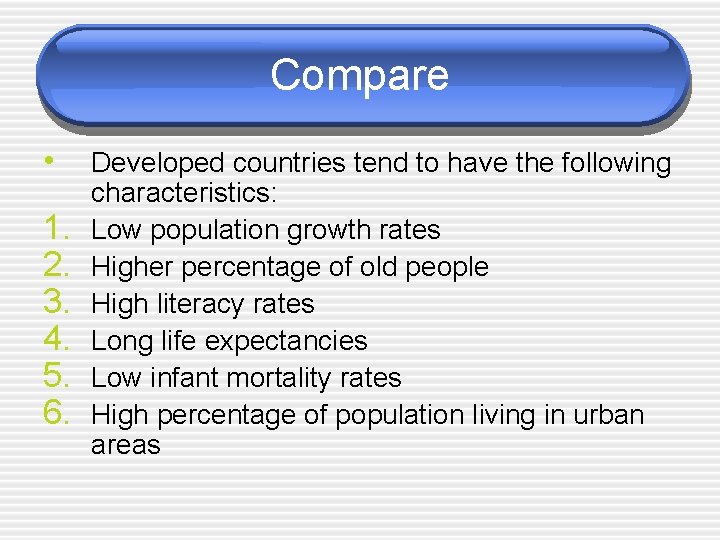 Compare

• Developed countries tend to have the following characteristics:
1. Low population growth rates
2. Higher percentage of old people
3. High literacy rates
4. Long life expectancies
5. Low infant mortality rates
6. High percentage of population living in urban areas